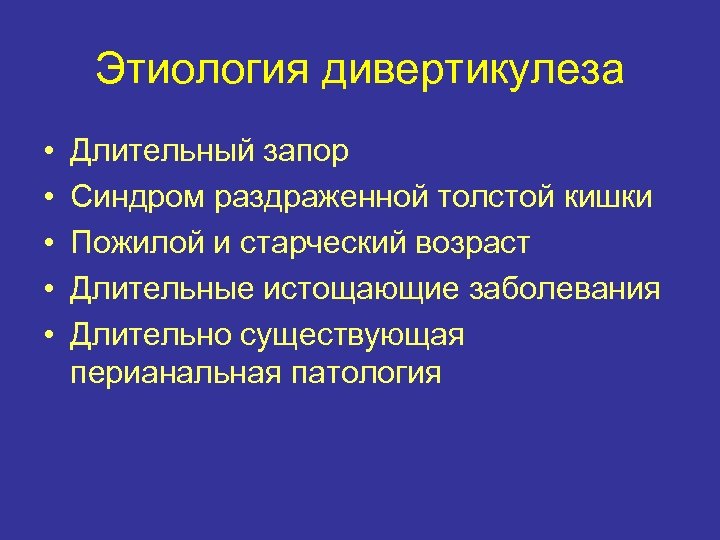 Этиология дивертикулеза

• Длительный запор
• Синдром раздраженной толстой кишки
• Пожилой и старческий возраст
• Длительные истощающие заболевания
• Длительно существующая перианальная патология